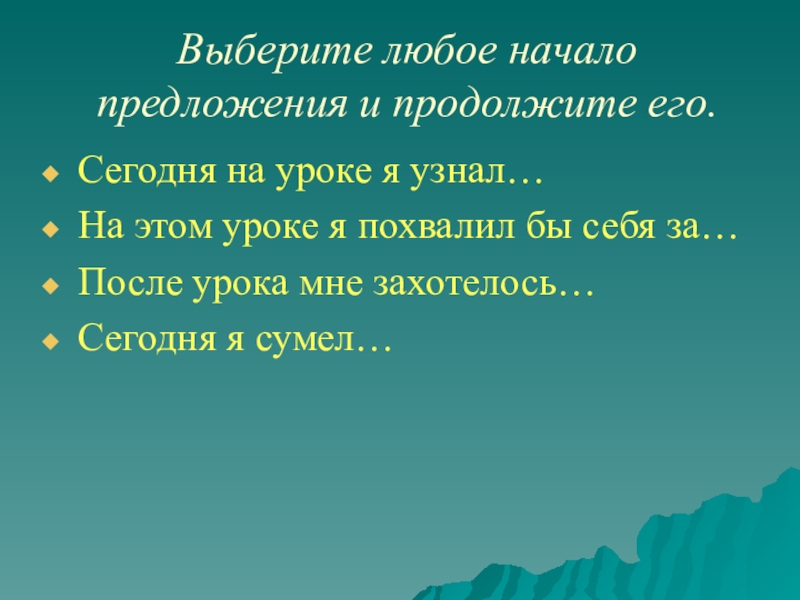 Выберите любое начало предложения и продолжите его.

Сегодня на уроке я узнал…

На этом уроке я похвалил бы себя за…

После урока мне захотелось…

Сегодня я сумел…